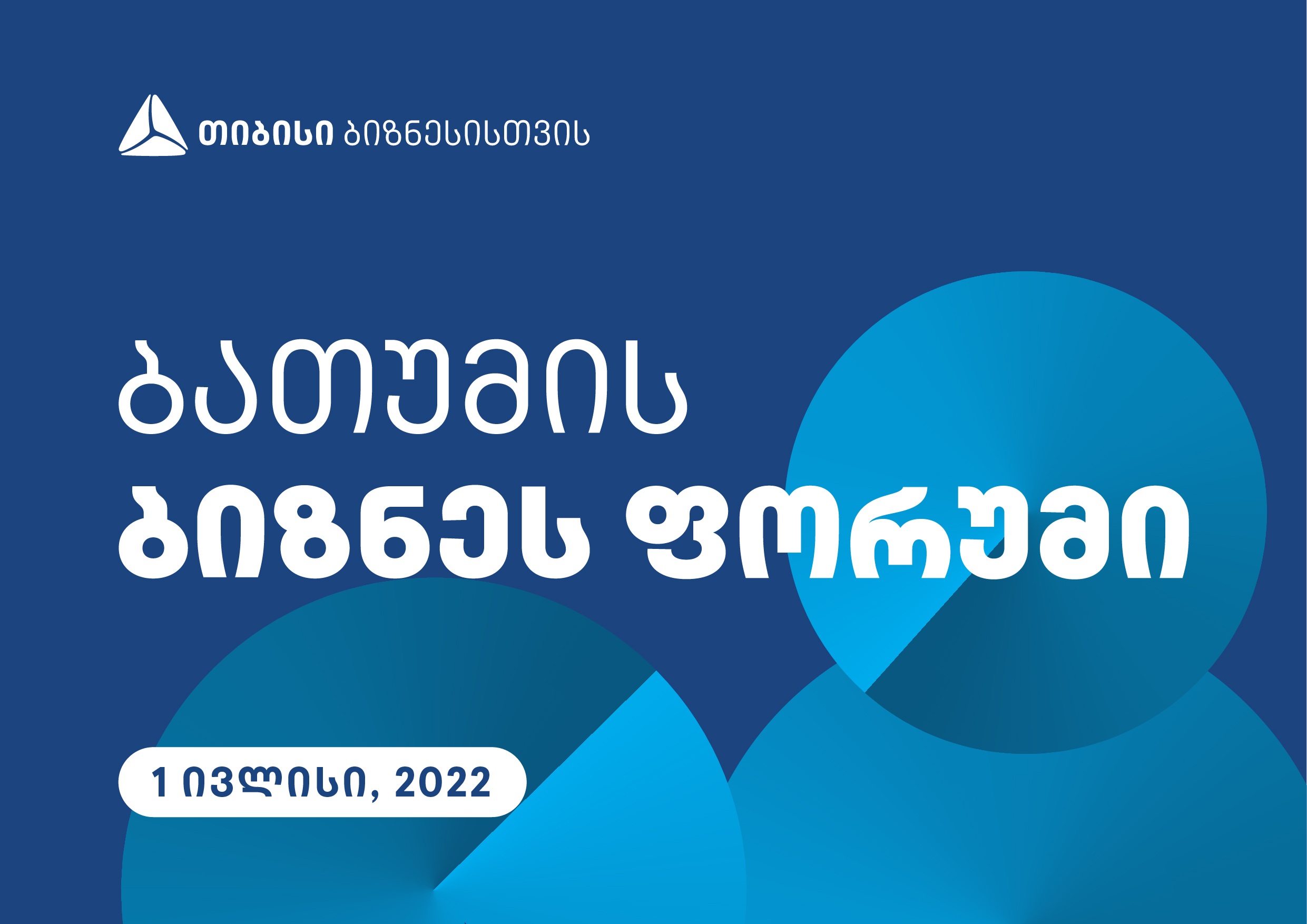 თიბისი ბიზნესისთვის

ბათუმის
ბიზნეს ფორუმი

1 ივლისი, 2022